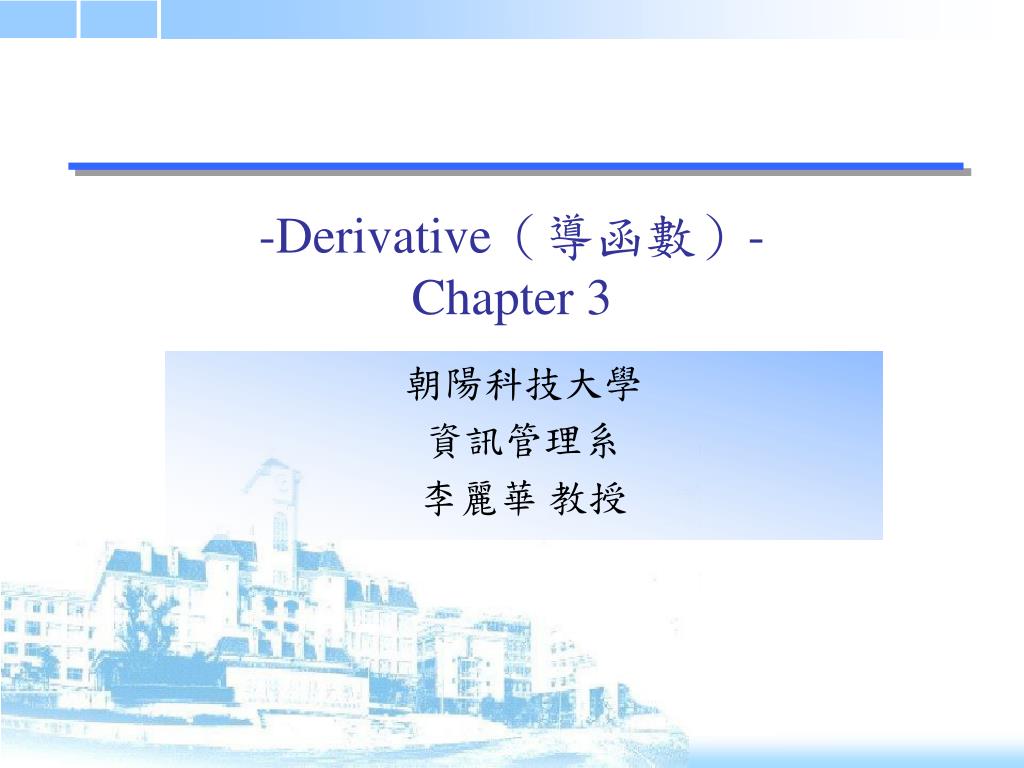 -Derivative（導函數）-
Chapter 3

朝陽科技大學
資訊管理系
李麗華 教授